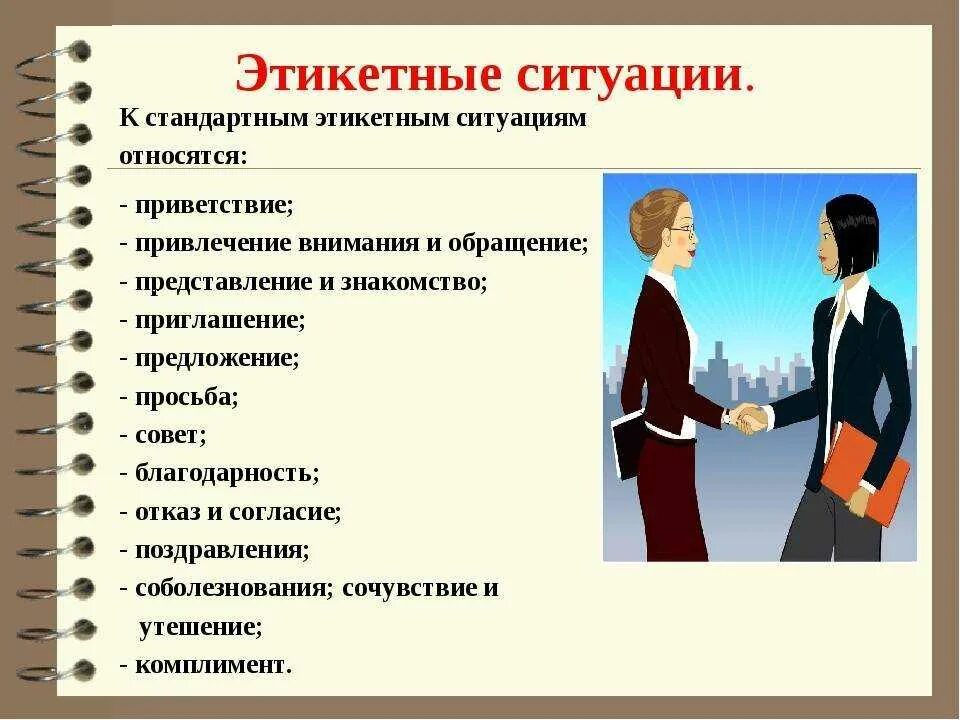 Этикетные ситуации.

К стандартным этикетным ситуациям относятся:

- приветствие;
- привлечение внимания и обращение;
- представление и знакомство;
- приглашение;
- предложение;
- просьба;
- совет;
- благодарность;
- отказ и согласие;
- поздравления;
- соболезнования; сочувствие и утешение;
- комплимент.